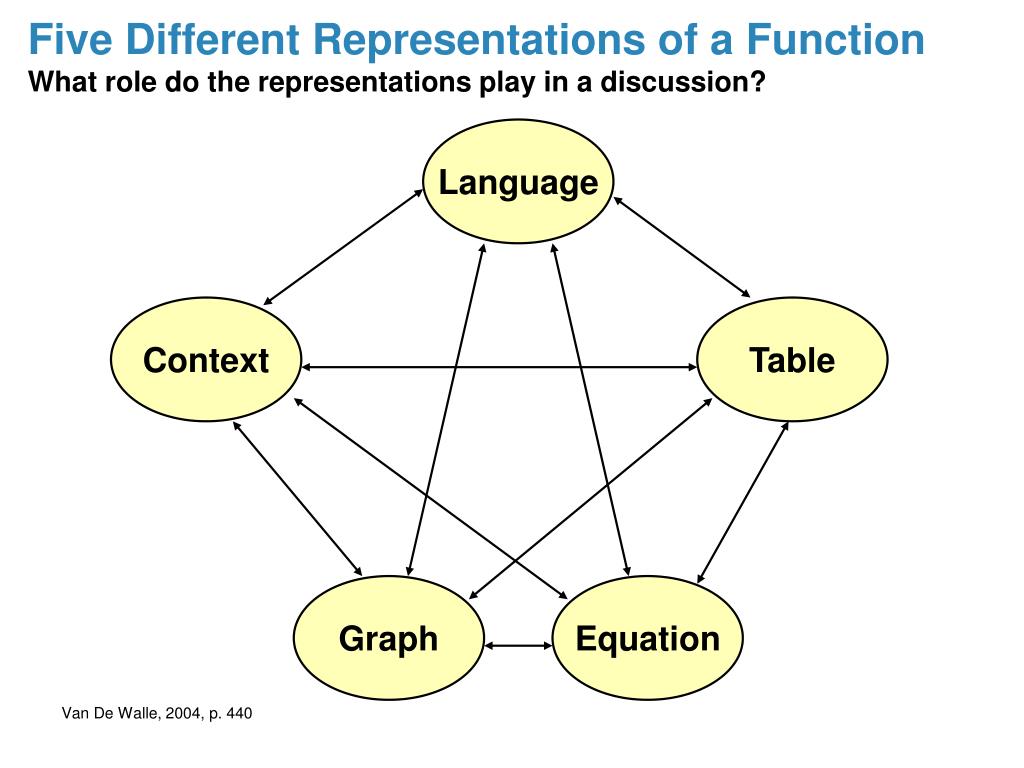 Five Different Representations of a Function
What role do the representations play in a discussion?

Language

Context

Table

Graph

Equation

Van De Walle, 2004, p. 440